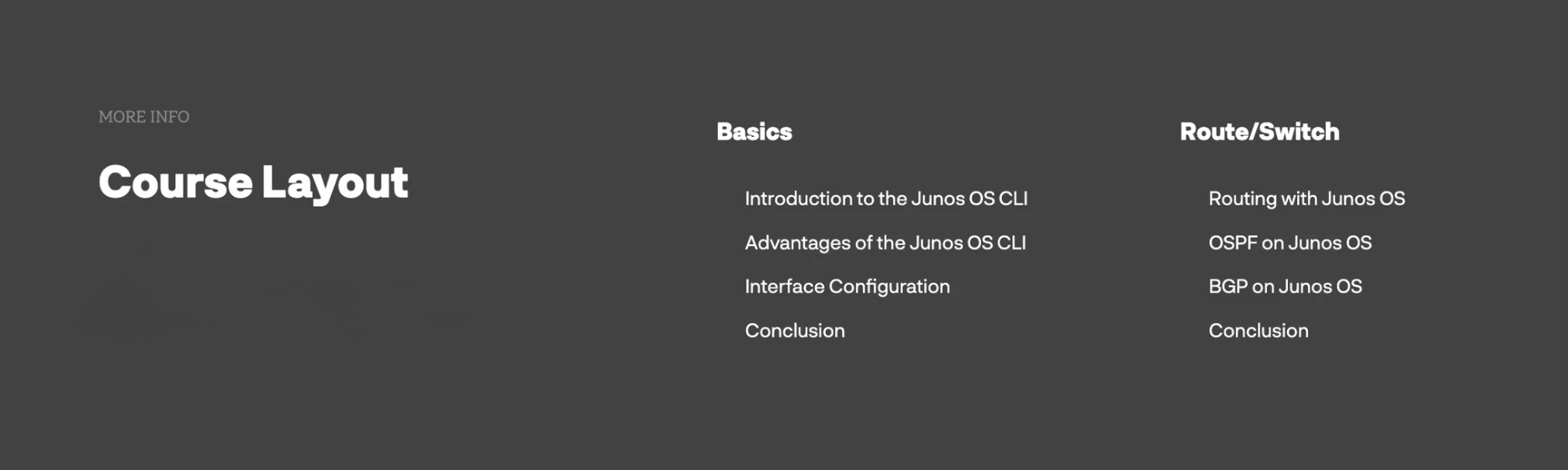 MORE INFO

Course Layout

Basics

Introduction to the Junos OS CLI

Advantages of the Junos OS CLI

Interface Configuration

Conclusion

Route/Switch

Routing with Junos OS

OSPF on Junos OS

BGP on Junos OS

Conclusion